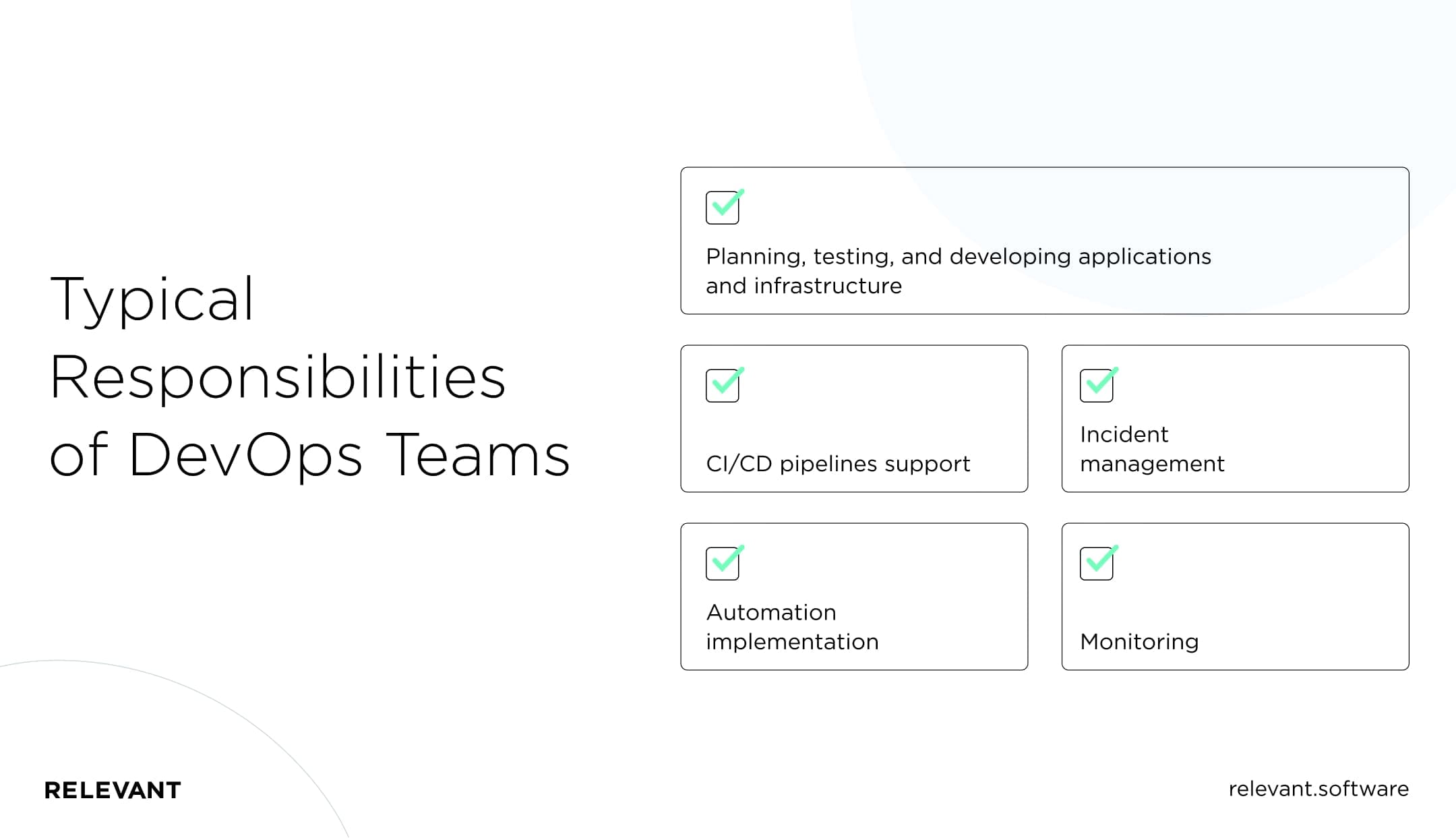 Typical Responsibilities of DevOps Teams

Planning, testing, and developing applications and infrastructure

CI/CD pipelines support

Incident management

Automation implementation

Monitoring

RELEVANT

relevant.software